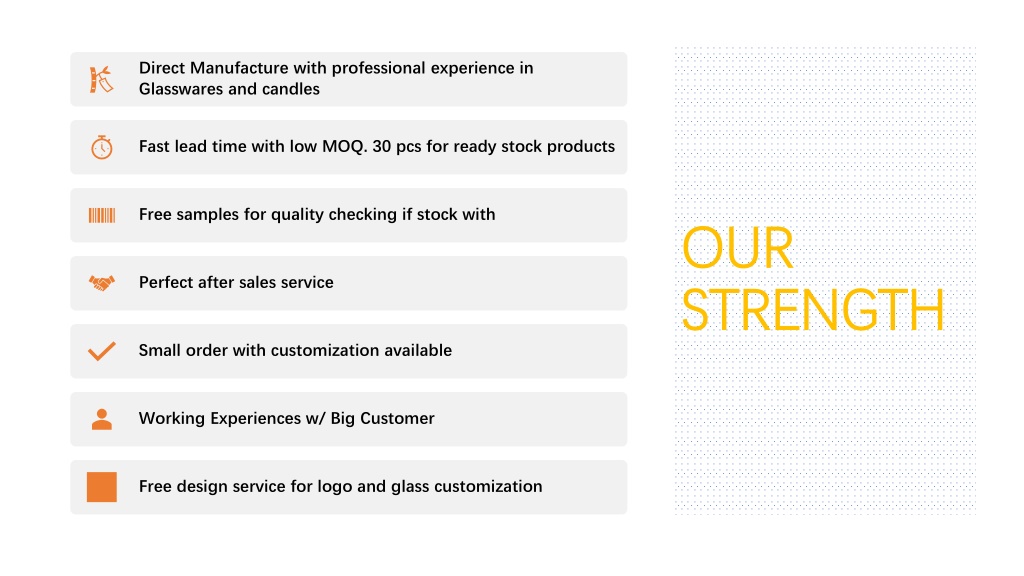 Direct Manufacture with professional experience in Glasswares and candles

Fast lead time with low MOQ. 30 pcs for ready stock products

Free samples for quality checking if stock with

Perfect after sales service

Small order with customization available

Working Experiences w/ Big Customer

Free design service for logo and glass customization

OUR STRENGTH